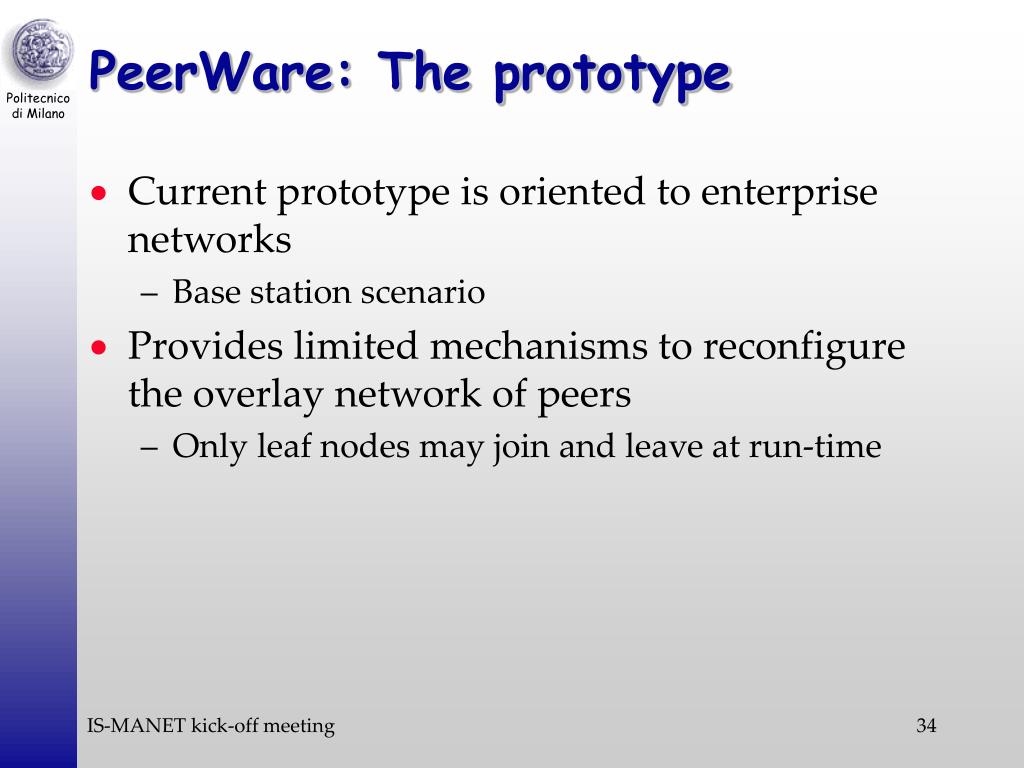 Politecnico di Milano

PeerWare: The prototype

• Current prototype is oriented to enterprise networks
– Base station scenario
• Provides limited mechanisms to reconfigure the overlay network of peers
– Only leaf nodes may join and leave at run-time

IS-MANET kick-off meeting

34